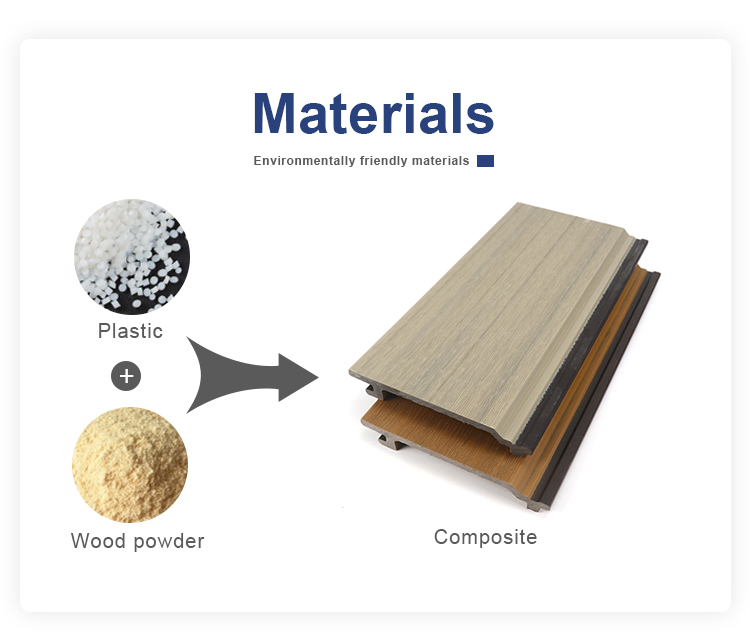 Materials

Environmentally friendly materials

Plastic

+

Wood powder

Composite